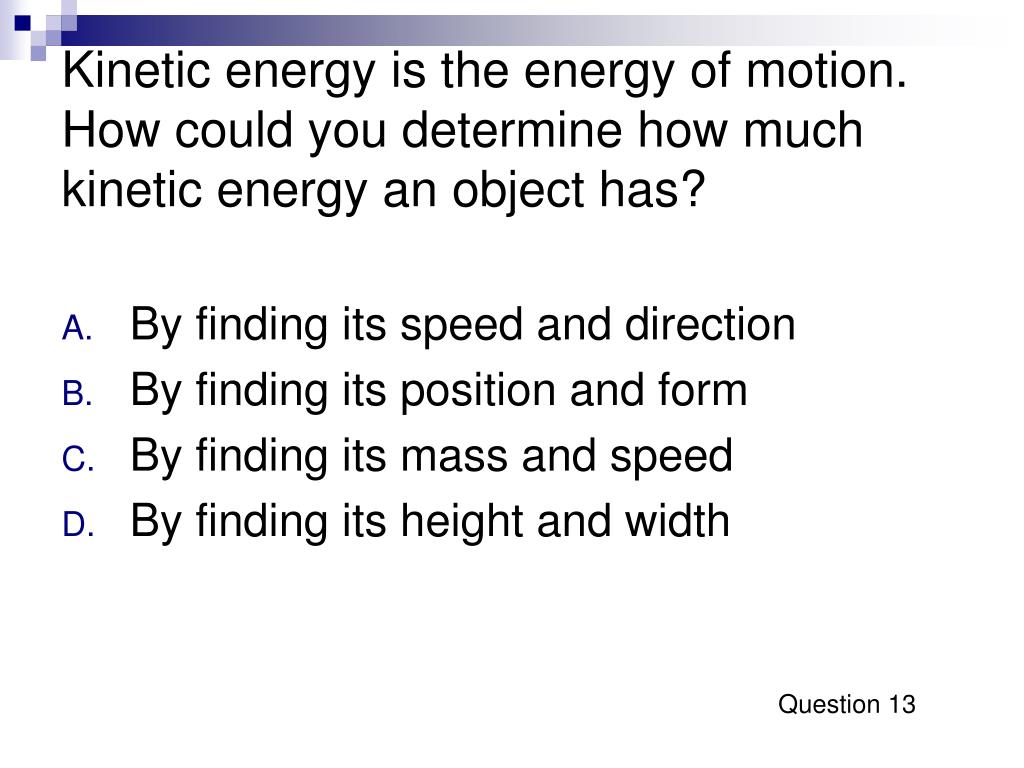 Kinetic energy is the energy of motion. How could you determine how much kinetic energy an object has?

A. By finding its speed and direction
B. By finding its position and form
C. By finding its mass and speed
D. By finding its height and width

Question 13